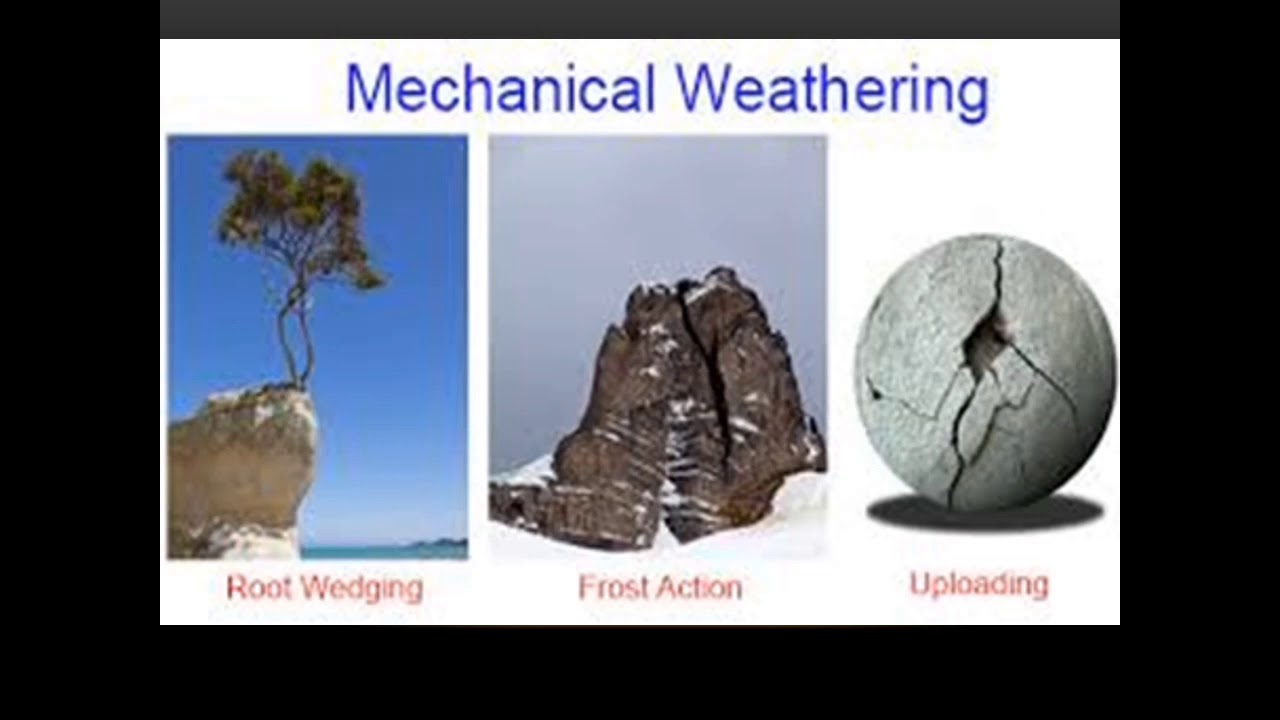 Mechanical Weathering

Root Wedging

Frost Action

Uploading